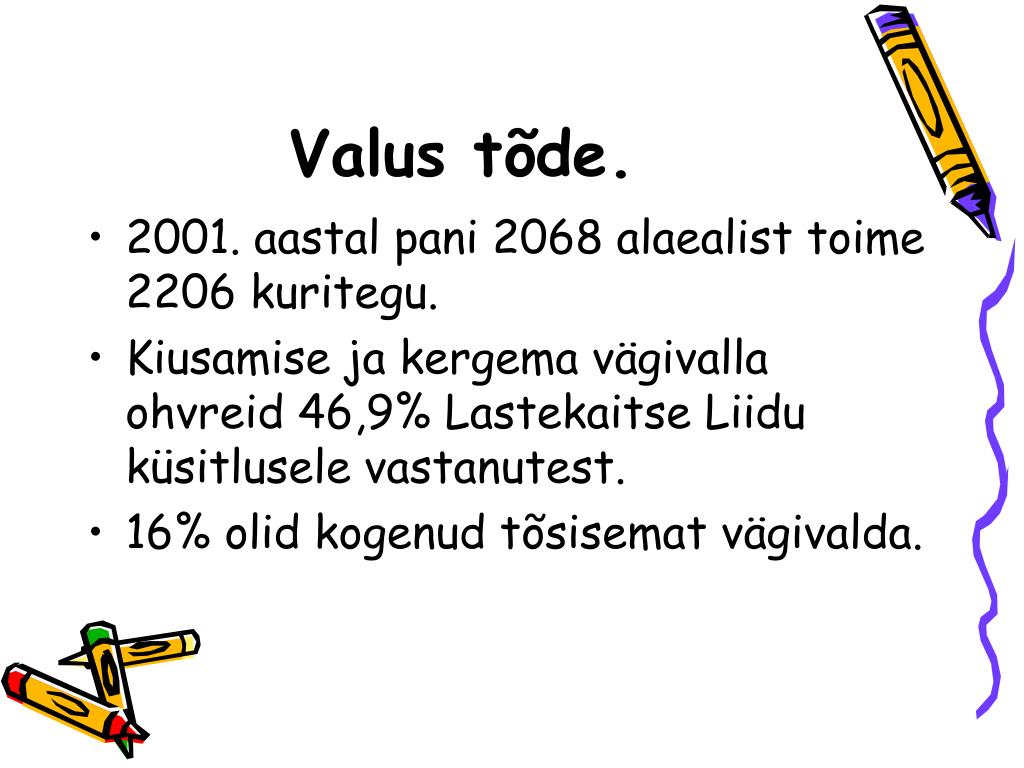 Valus tõde.

• 2001. aastal pani 2068 alaealist toime 2206 kuritegu.
• Kiusamise ja kergema vägivalla ohvreid 46,9% Lastekaitse Liidu küsitlusele vastanutest.
• 16% olid kogenud tõsisemat vägivalda.